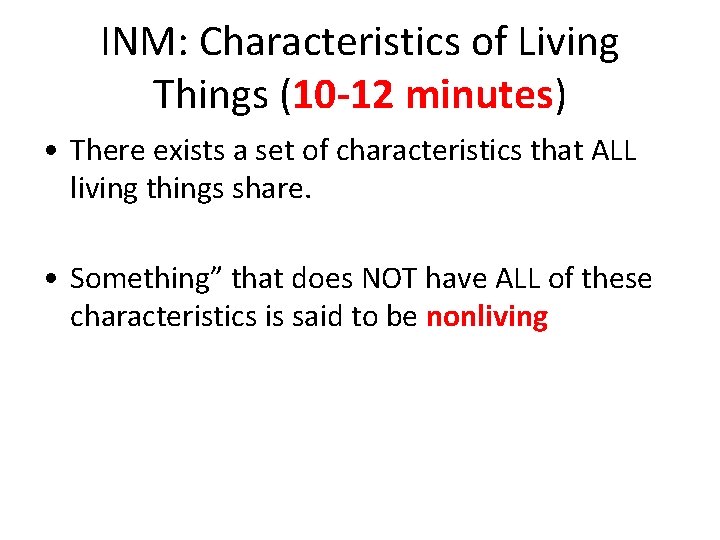 INM: Characteristics of Living Things (10-12 minutes)

• There exists a set of characteristics that ALL living things share.

• Something” that does NOT have ALL of these characteristics is said to be nonliving